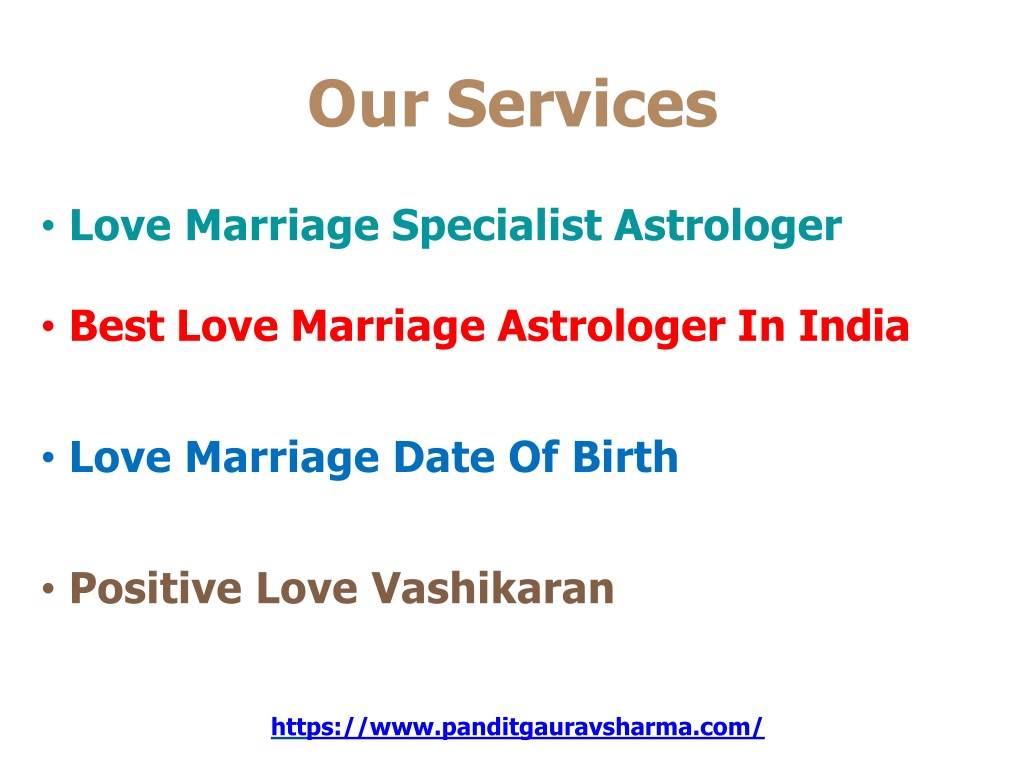 Our Services

• Love Marriage Specialist Astrologer

• Best Love Marriage Astrologer In India

• Love Marriage Date Of Birth

• Positive Love Vashikaran

https://www.panditgauravsharma.com/